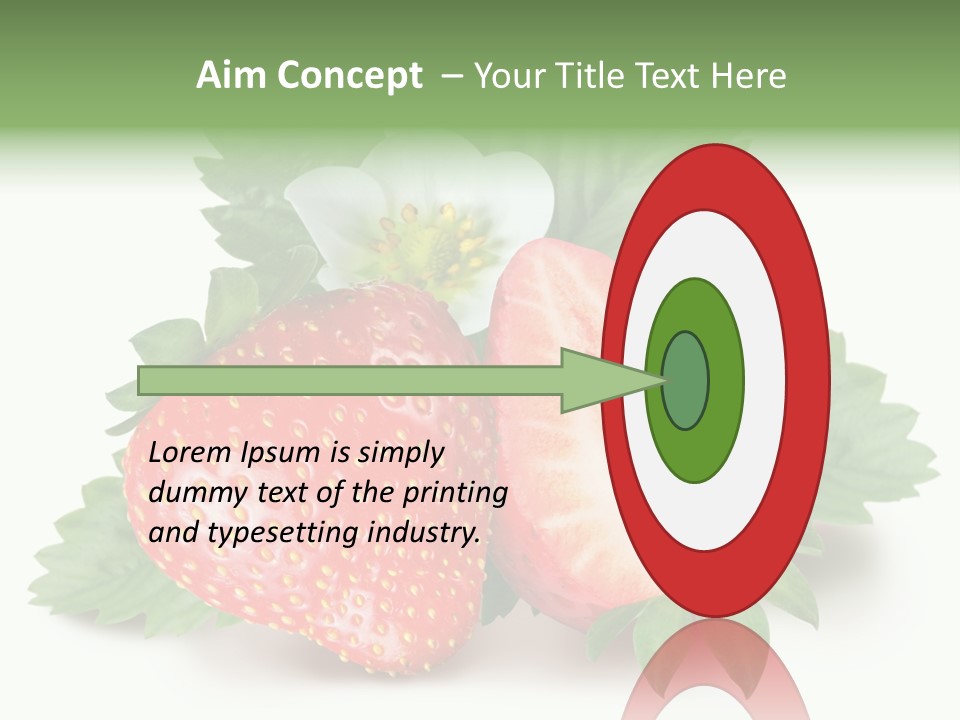 Aim Concept – Your Title Text Here

Lorem Ipsum is simply dummy text of the printing and typesetting industry.